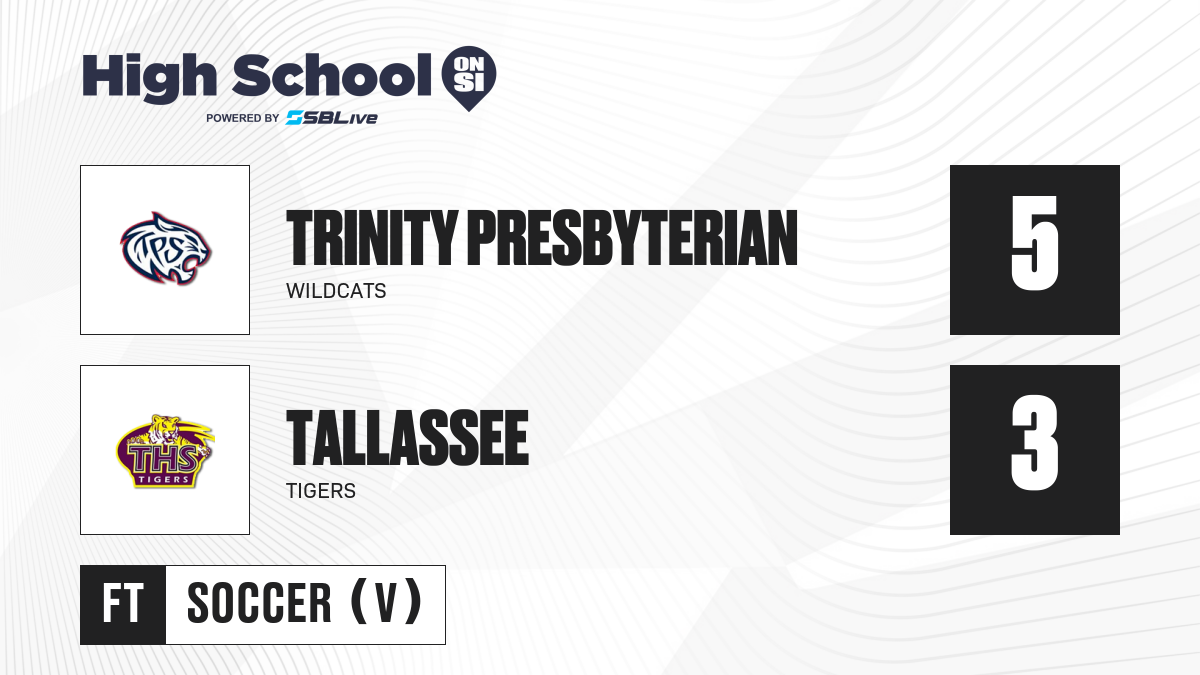 High School ON SI
POWERED BY SBLive

TPS

TRINITY PRESBYTERIAN
WILDCATS

5

THS
TIGERS

TALLASSEE
TIGERS

3

FT
SOCCER (V)